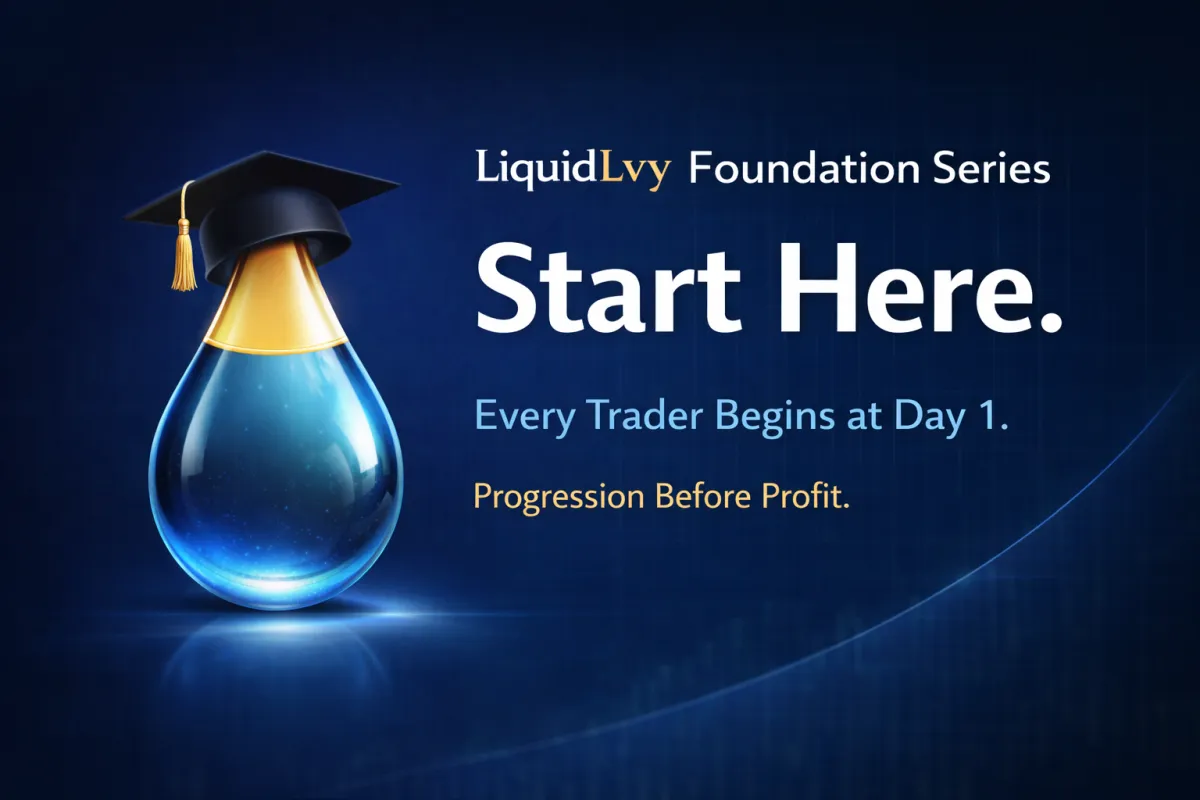 LiquidLvy Foundation Series

Start Here.

Every Trader Begins at Day 1.

Progression Before Profit.